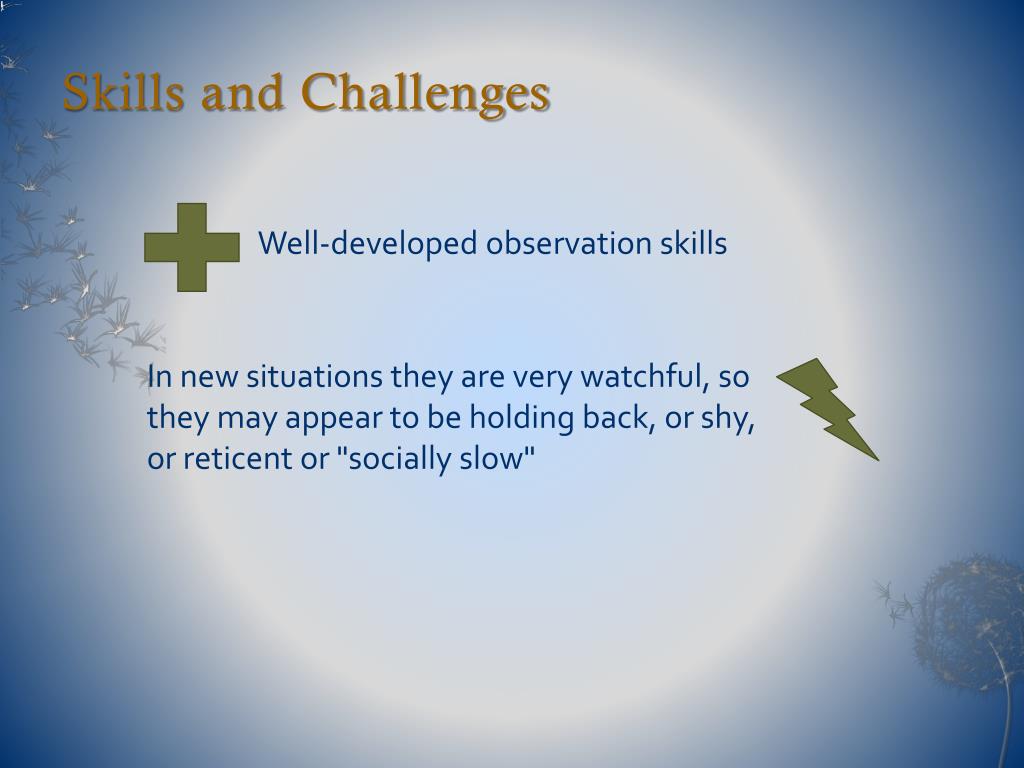 Skills and Challenges

Well-developed observation skills

In new situations they are very watchful, so they may appear to be holding back, or shy, or reticent or "socially slow"